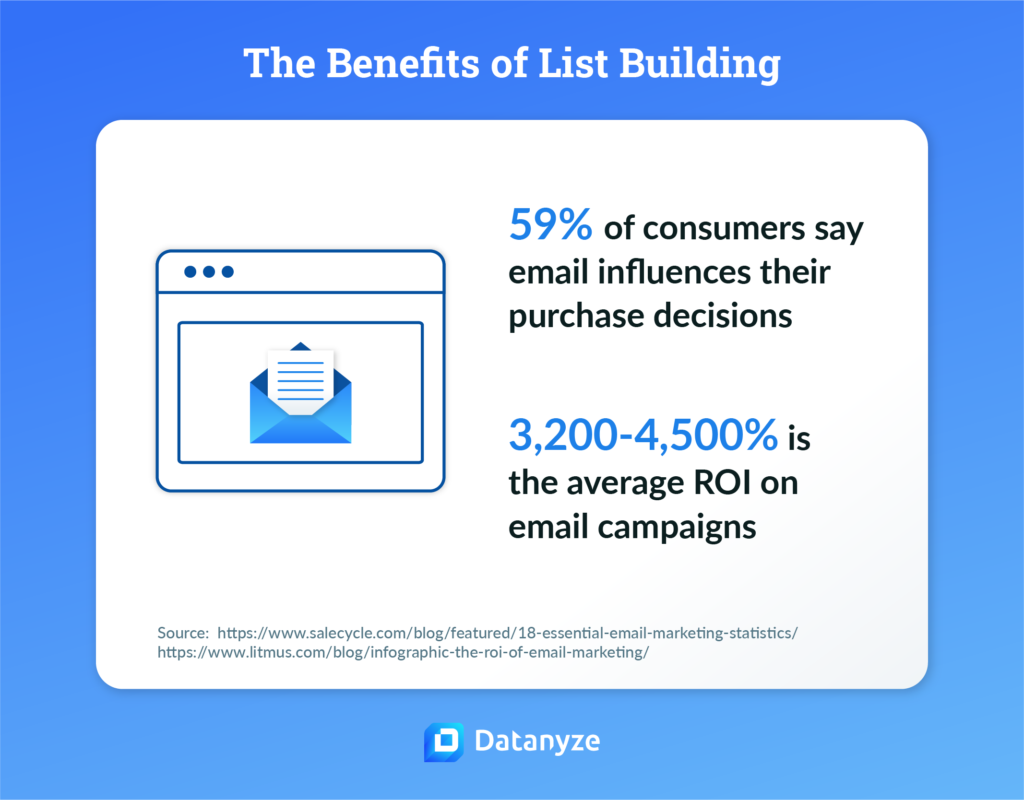 The Benefits of List Building

59% of consumers say email influences their purchase decisions

3,200-4,500% is the average ROI on email campaigns

Source: https://www.salecycle.com/blog/featured/18-essential-email-marketing-statistics/
https://www.litmus.com/blog/infographic-the-roi-of-email-marketing/

Datanyze